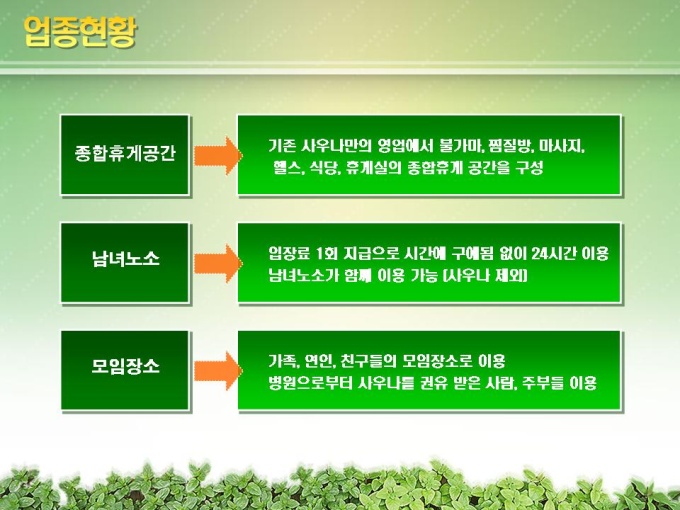 업종현황

종합휴게공간

기존 사우나만의 영업에서 불가마, 찜질방, 마사지, 헬스, 식당, 휴게실의 종합휴게 공간을 구성

남녀노소

입장료 1회 지급으로 시간에 구애됨 없이 24시간 이용 남녀노소가 함께 이용 가능 (사우나 제외)

모임장소

가족, 연인, 친구들의 모임장소로 이용 병원으로부터 사우나를 권유 받은 사람, 주부들 이용